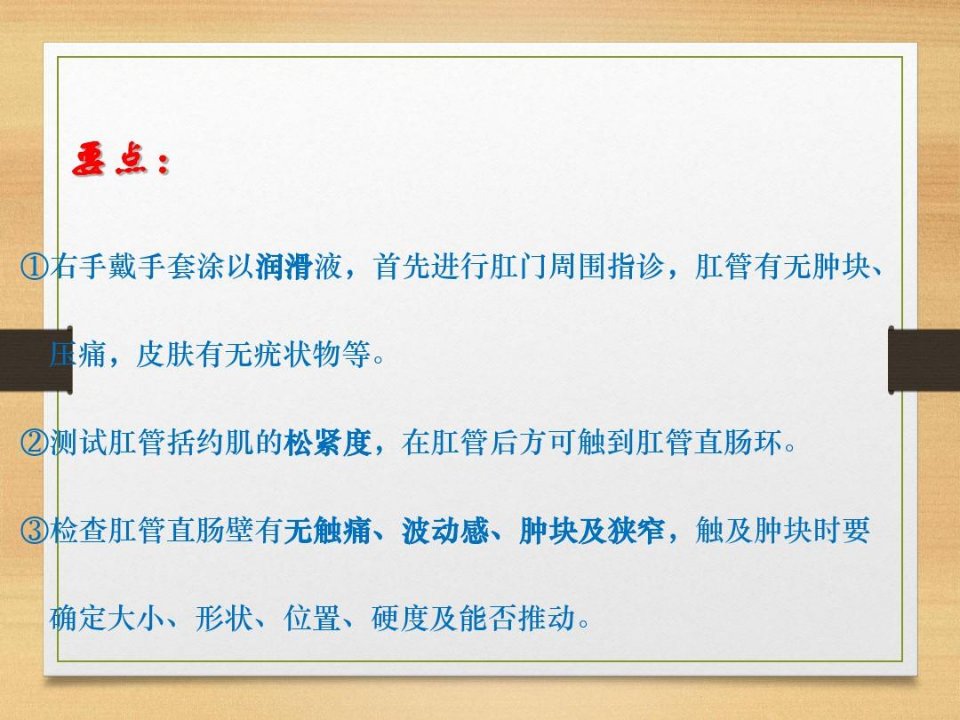 要点：

①右手戴手套涂以润滑液，首先进行肛门周围指诊，肛管有无肿块、压痛，皮肤有无疣状物等。

②测试肛管括约肌的松紧度，在肛管后方可触到肛管直肠环。

③检查肛管直肠壁有无触痛、波动感、肿块及狭窄，触及肿块时要确定大小、形状、位置、硬度及能否推动。